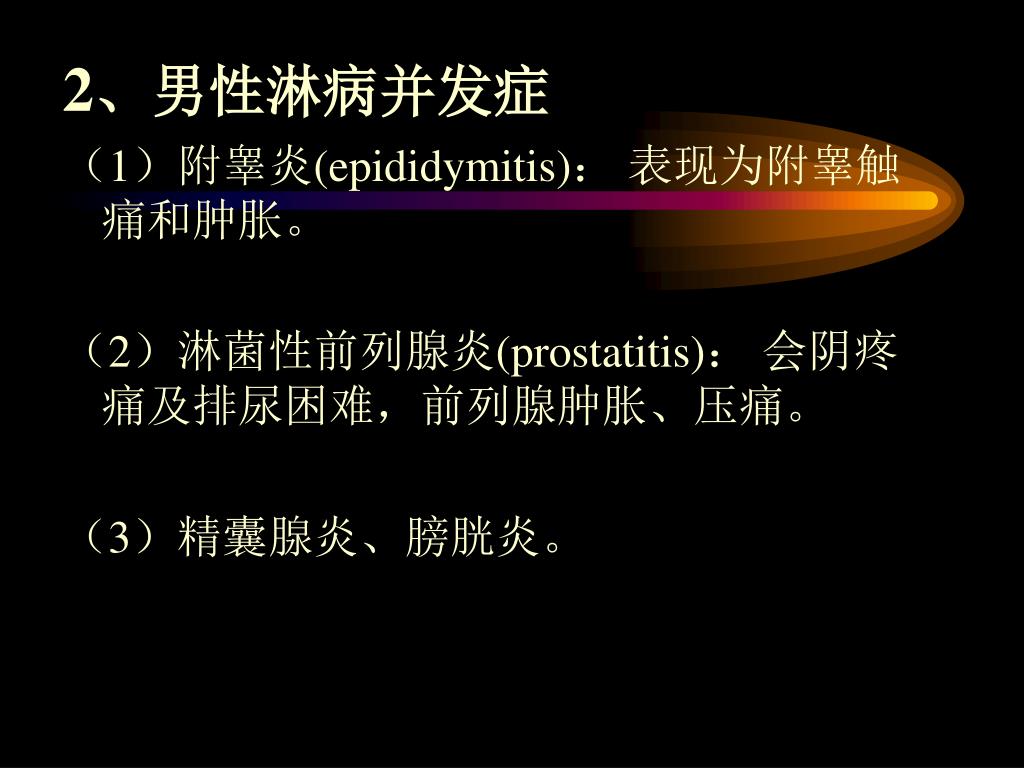 2、男性淋病并发症

（1）附睾炎(epididymitis)： 表现为附睾触痛和肿胀。

（2）淋菌性前列腺炎(prostatitis)： 会阴疼痛及排尿困难，前列腺肿胀、压痛。

（3）精囊腺炎、膀胱炎。